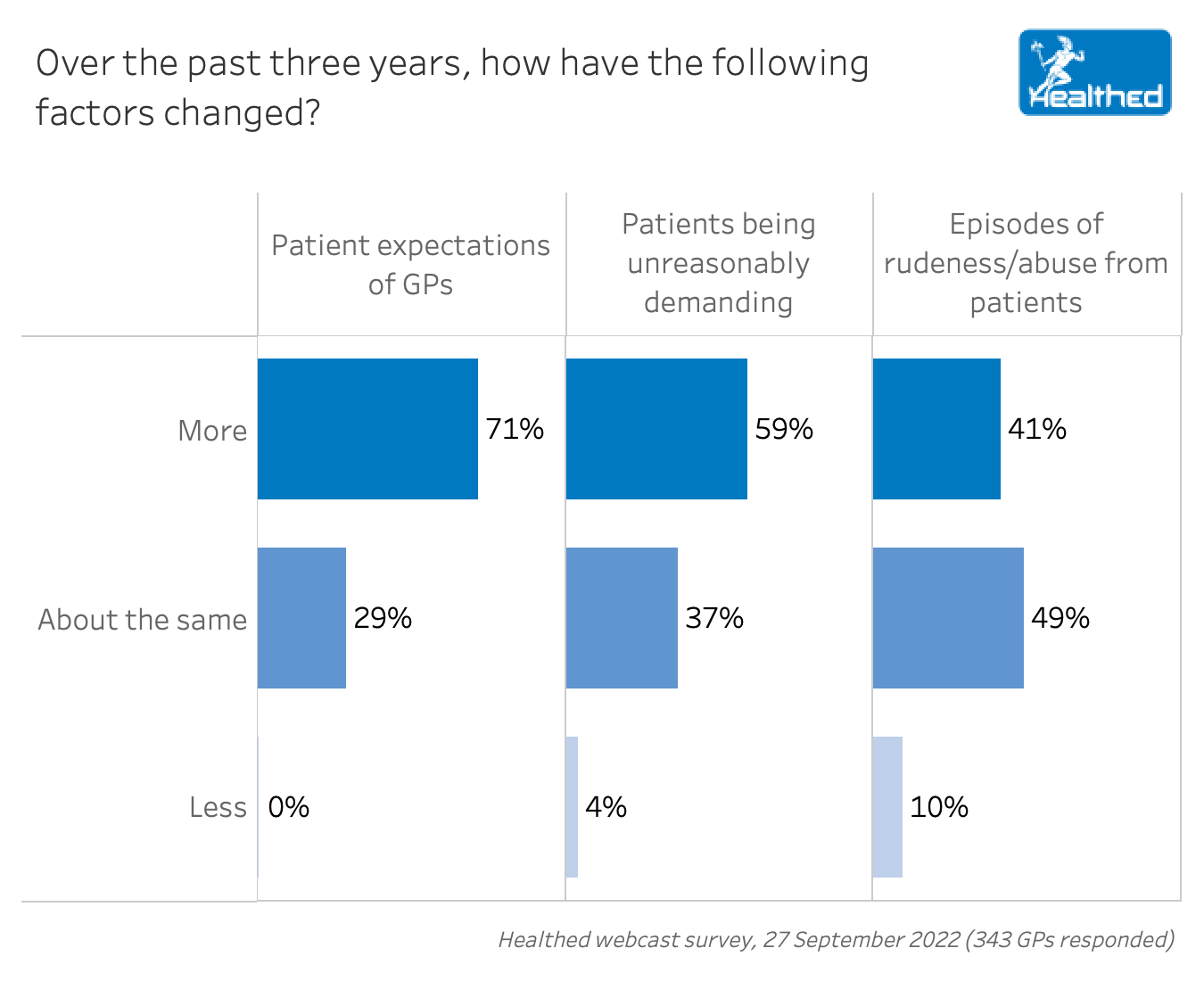 Over the past three years, how have the following factors changed?

Healthed

| | Patient expectations of GPs | Patients being unreasonably demanding | Episodes of rudeness/abuse from patients |
|---|---|---|---|
| More | 71% | 59% | 41% |
| About the same | 29% | 37% | 49% |
| Less | 0% | 4% | 10% |

Healthed webcast survey, 27 September 2022 (343 GPs responded)